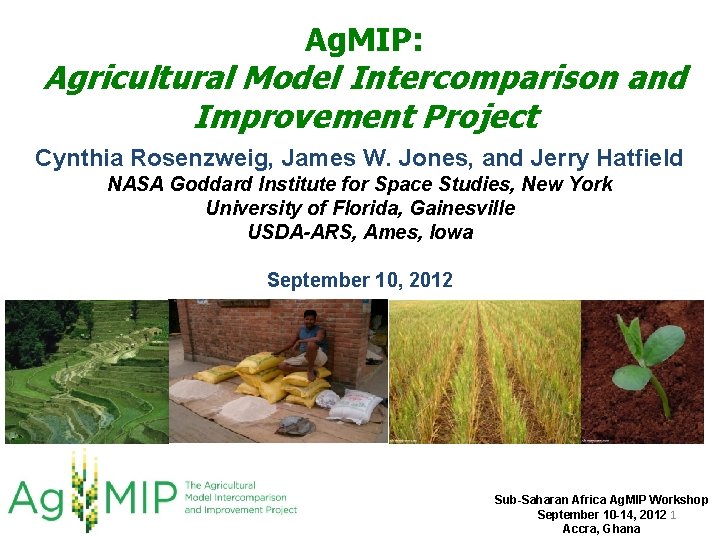 AgMIP:
Agricultural Model Intercomparison and Improvement Project

Cynthia Rosenzweig, James W. Jones, and Jerry Hatfield
NASA Goddard Institute for Space Studies, New York
University of Florida, Gainesville
USDA-ARS, Ames, Iowa

September 10, 2012

AgMIP The Agricultural Model Intercomparison and Improvement Project

Sub-Saharan Africa AgMIP Workshop
September 10-14, 2012 1
Accra, Ghana